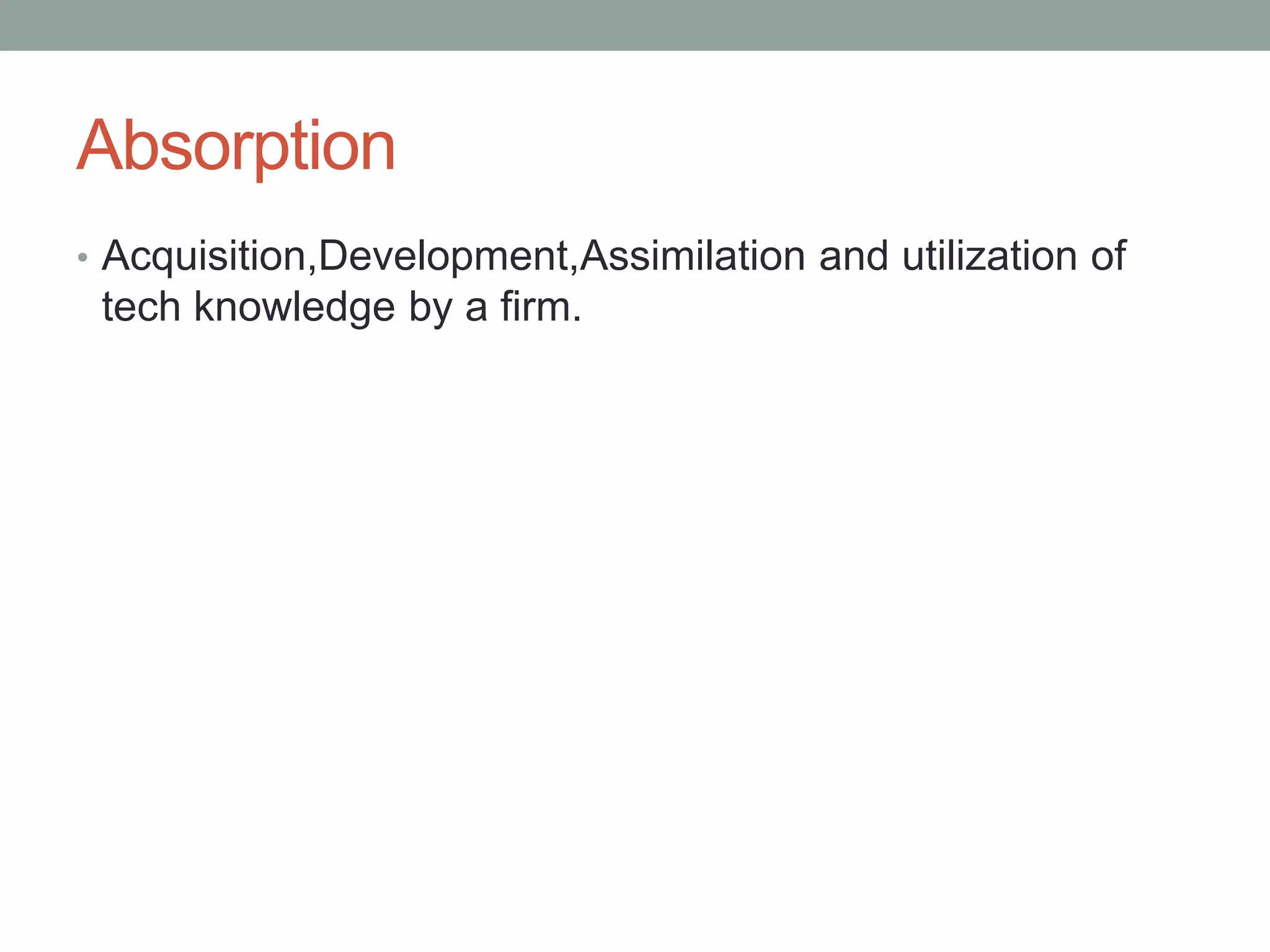 Absorption

• Acquisition,Development,Assimilation and utilization of tech knowledge by a firm.